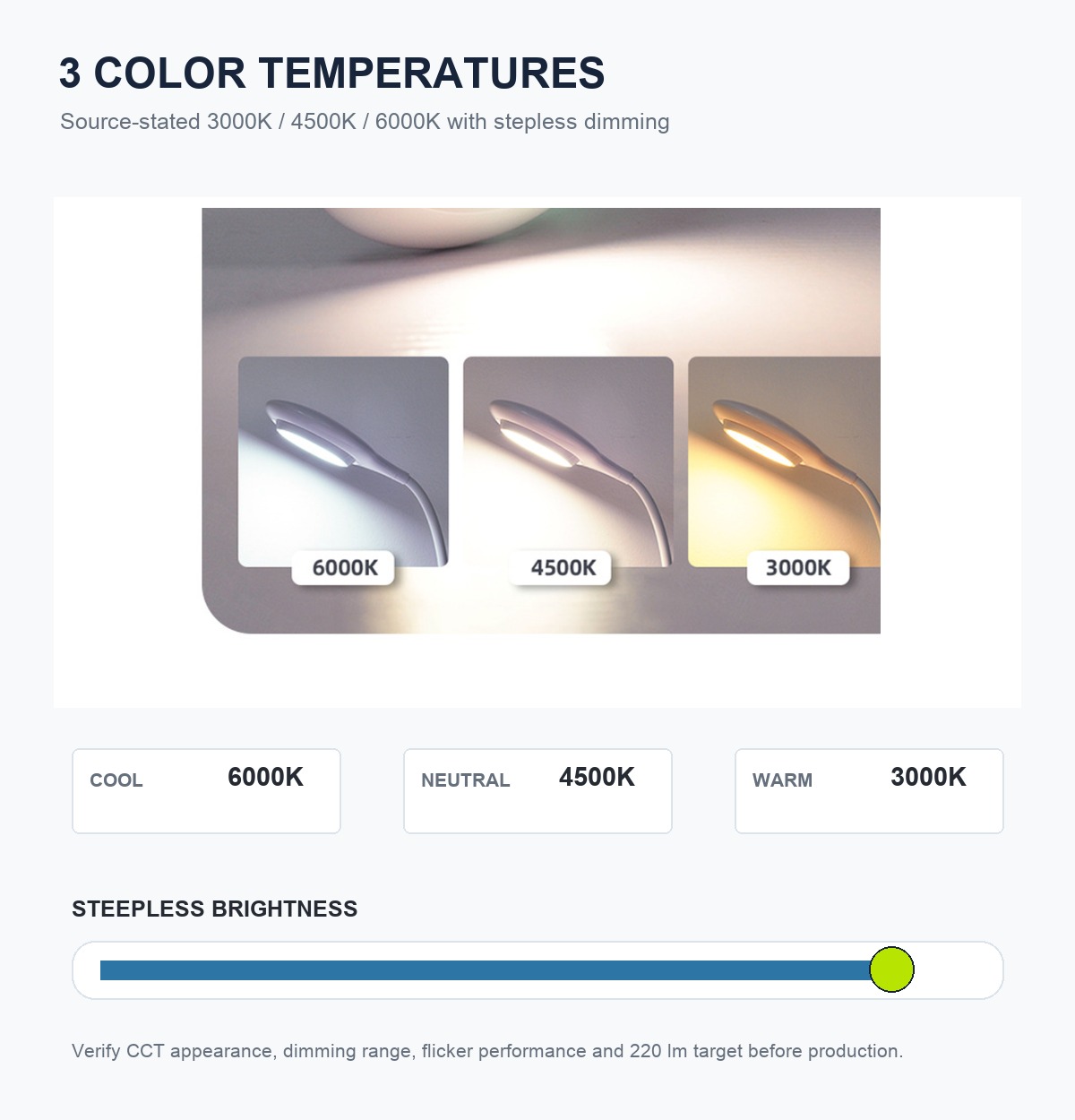 3 COLOR TEMPERATURES

Source-stated 3000K / 4500K / 6000K with stepless dimming

6000K

4500K

3000K

COOL 6000K

NEUTRAL 4500K

WARM 3000K

STEEPLESS BRIGHTNESS

Verify CCT appearance, dimming range, flicker performance and 220 lm target before production.